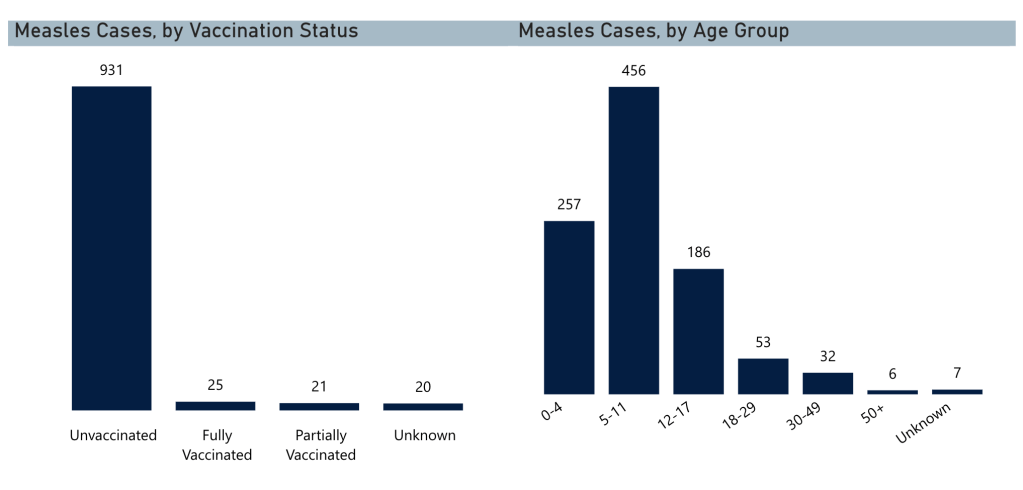 Measles Cases, by Vaccination Status

931
25
21
20

Unvaccinated
Fully Vaccinated
Partially Vaccinated
Unknown

Measles Cases, by Age Group

257
456
186
53
32
6
7

0-4
5-11
12-17
18-29
30-49
50+
Unknown